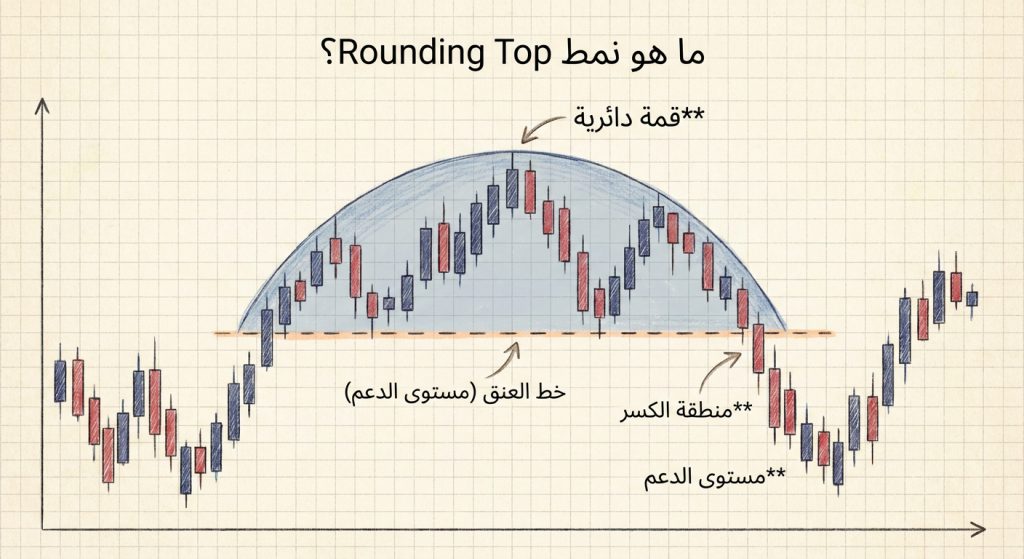 ما هو نمط Rounding Top؟

**قمة دائرية

خط العنق (مستوى الدعم)

**منطقة الكسر

**مستوى الدعم